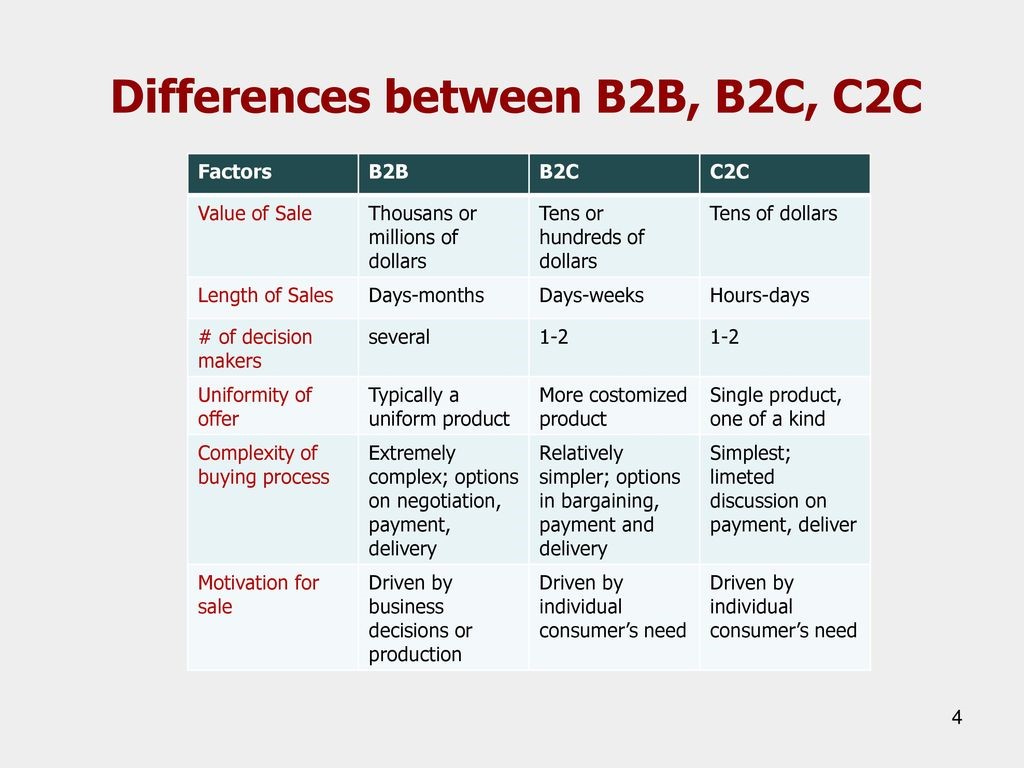 Differences between B2B, B2C, C2C

| Factors | B2B | B2C | C2C |
|---|---|---|---|
| Value of Sale | Thousans or millions of dollars | Tens or hundreds of dollars | Tens of dollars |
| Length of Sales | Days-months | Days-weeks | Hours-days |
| # of decision makers | several | 1-2 | 1-2 |
| Uniformity of offer | Typically a uniform product | More costomized product | Single product, one of a kind |
| Complexity of buying process | Extremely complex; options on negotiation, payment, delivery | Relatively simpler; options in bargaining, payment and delivery | Simplest; limeted discussion on payment, deliver |
| Motivation for sale | Driven by business decisions or production | Driven by individual consumer's need | Driven by individual consumer's need |

4